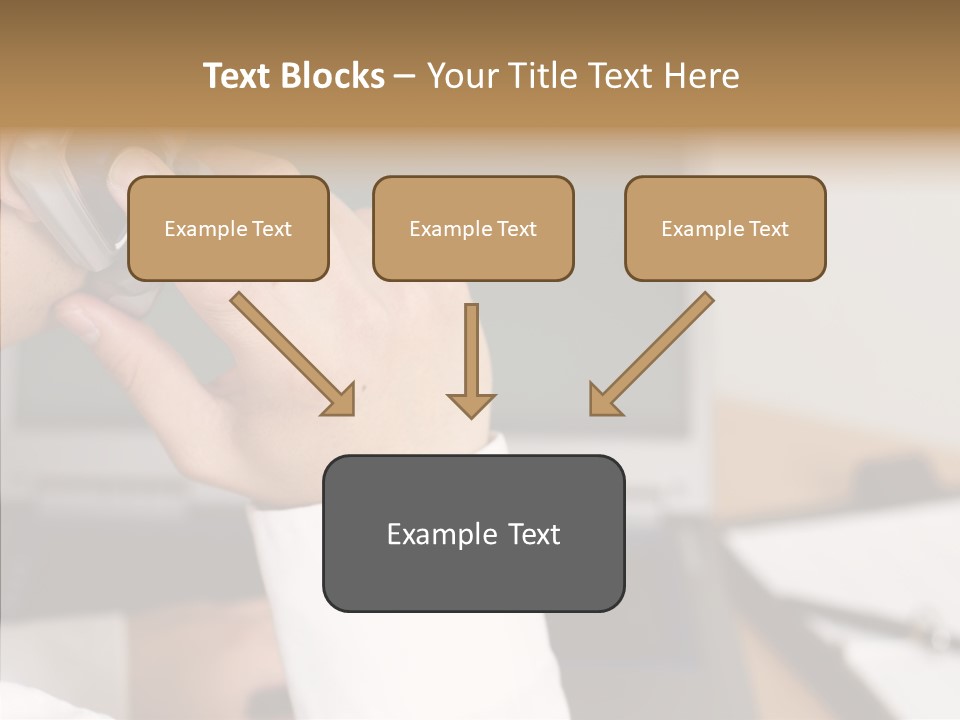 Text Blocks – Your Title Text Here

Example Text

Example Text

Example Text

Example Text